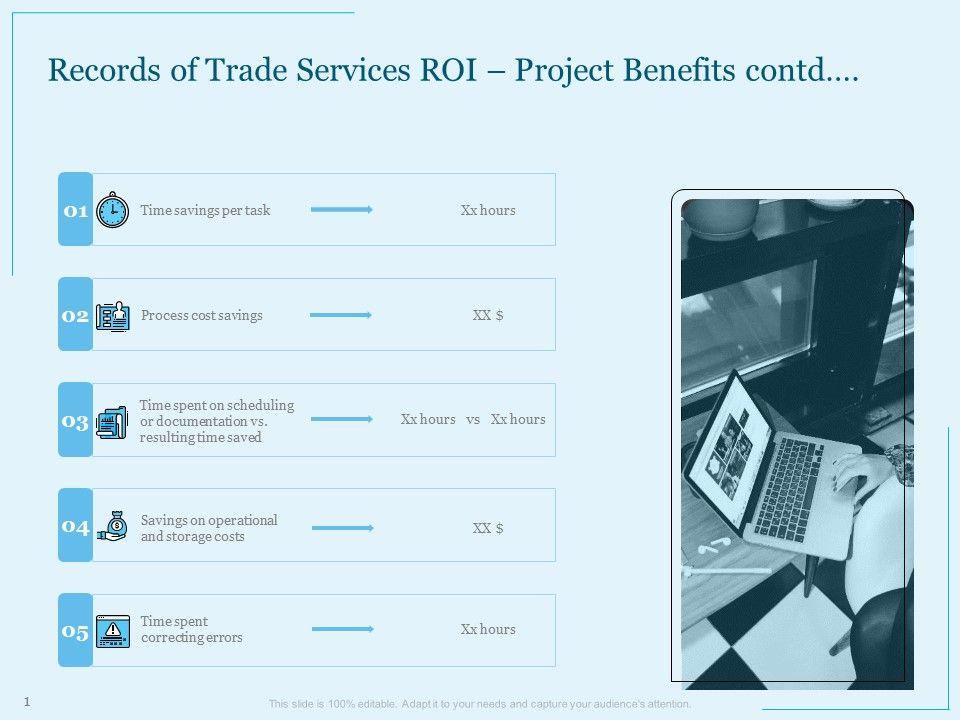 Records of Trade Services ROI – Project Benefits contd….

01 Time savings per task Xx hours

02 Process cost savings XX $

03 Time spent on scheduling or documentation vs. resulting time saved Xx hours vs Xx hours

04 Savings on operational and storage costs XX $

05 Time spent correcting errors Xx hours

1

This slide is 100% editable. Adapt it to your needs and capture your audience's attention.